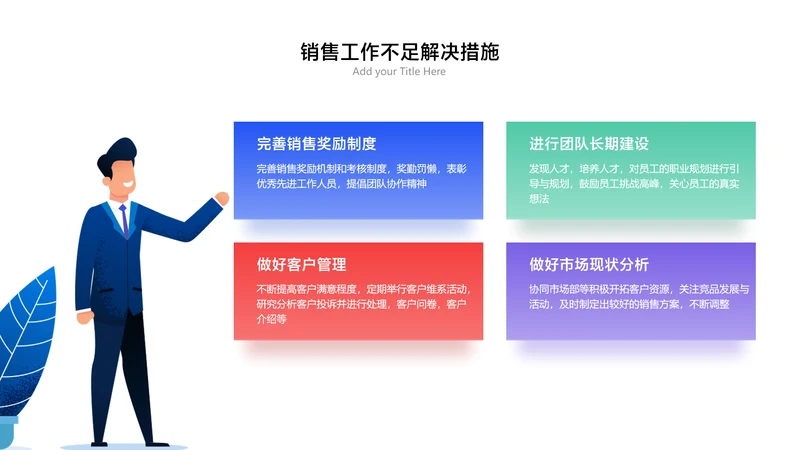 销售工作不足解决措施
Add your Title Here

完善销售奖励制度
完善销售奖励机制和考核制度，奖勤罚懒，表彰优秀先进工作人员，提倡团队协作精神

进行团队长期建设
发现人才，培养人才，对员工的职业规划进行引导与规划，鼓励员工挑战高峰，关心员工的真实想法

做好客户管理
不断提高客户满意程度，定期举行客户维系活动，研究分析客户投诉并进行处理，客户问卷，客户介绍等

做好市场现状分析
协同市场部等积极开拓客户资源，关注竞品发展与活动，及时制定出较好的销售方案，不断调整